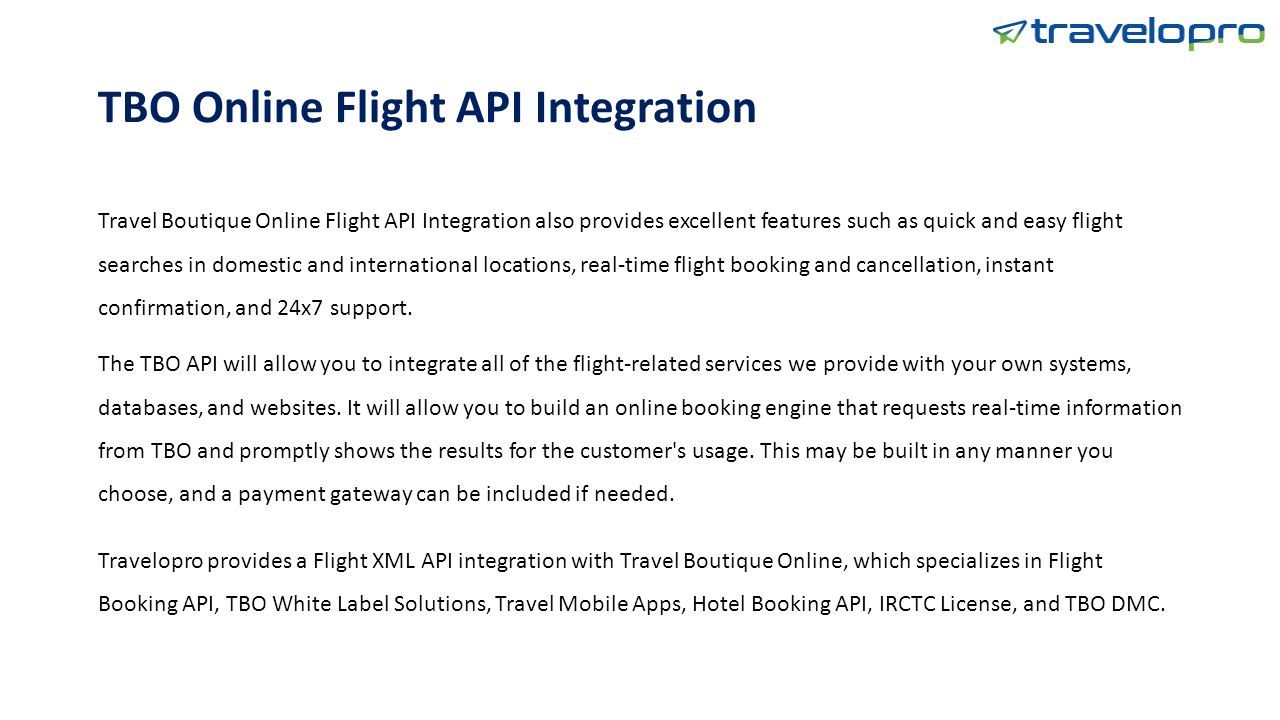 travelopro

TBO Online Flight API Integration

Travel Boutique Online Flight API Integration also provides excellent features such as quick and easy flight searches in domestic and international locations, real-time flight booking and cancellation, instant confirmation, and 24x7 support.

The TBO API will allow you to integrate all of the flight-related services we provide with your own systems, databases, and websites. It will allow you to build an online booking engine that requests real-time information from TBO and promptly shows the results for the customer's usage. This may be built in any manner you choose, and a payment gateway can be included if needed.

Travelopro provides a Flight XML API integration with Travel Boutique Online, which specializes in Flight Booking API, TBO White Label Solutions, Travel Mobile Apps, Hotel Booking API, IRCTC License, and TBO DMC.